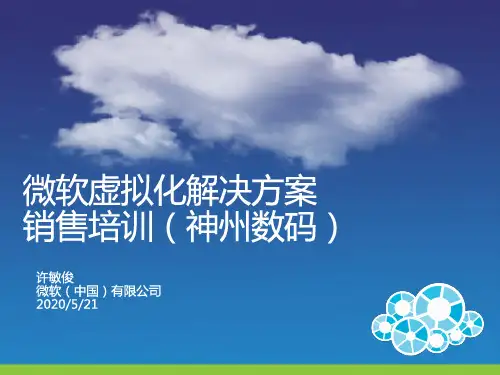 微软虚拟化解决方案
销售培训（神州数码）

许敏俊
微软（中国）有限公司
2020/5/21